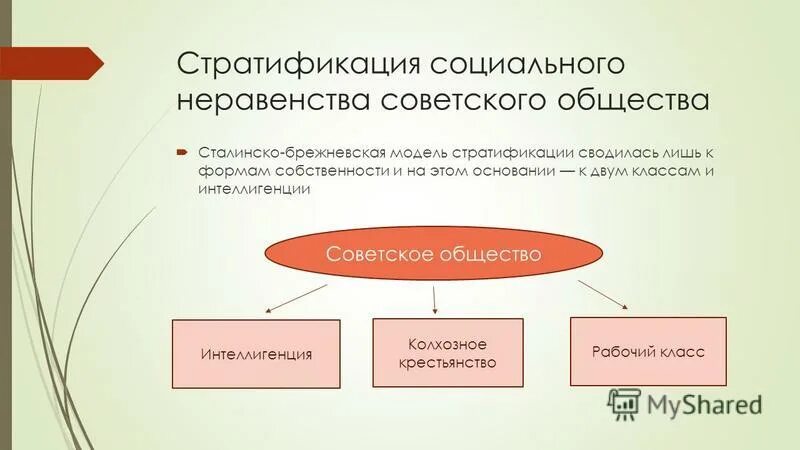 Стратификация социального неравенства советского общества

Сталинско-брежневская модель стратификации сводилась лишь к формам собственности и на этом основании — к двум классам и интеллигенции

Советское общество

Интеллигенция

Колхозное крестьянство

Рабочий класс

MyShared